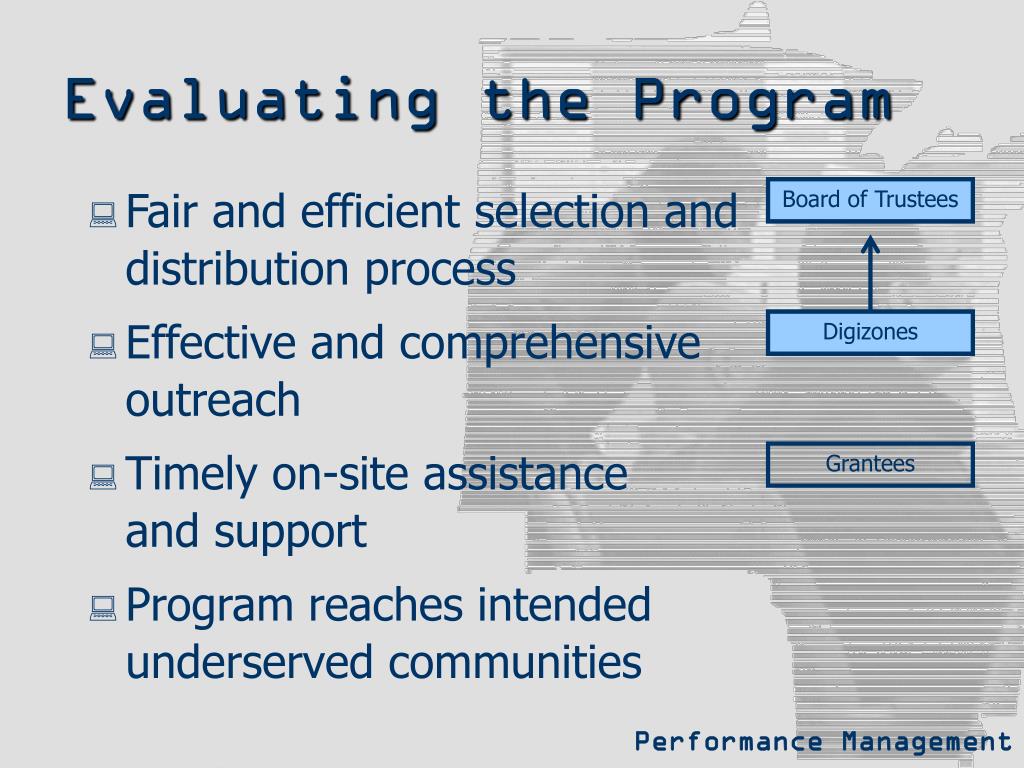 Evaluating the Program

Fair and efficient selection and distribution process

Effective and comprehensive outreach

Timely on-site assistance and support

Program reaches intended underserved communities

Board of Trustees

Digizones

Grantees

Performance Management